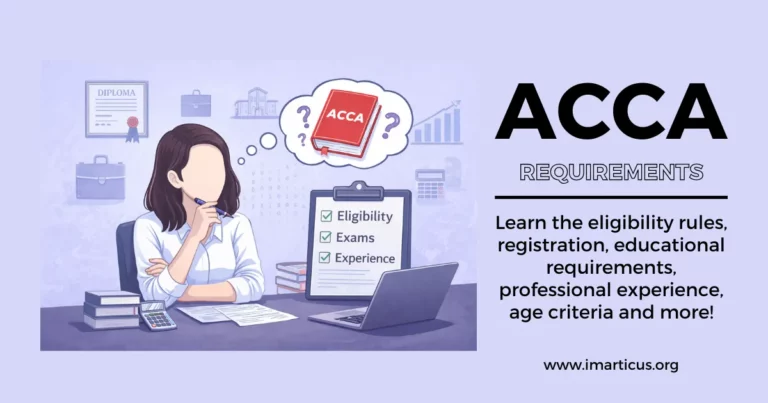 DIPLOMA

ACCA

Eligibility
Exams
Experience

ACCA

REQUIREMENTS

Learn the eligibility rules, registration, educational requirements, professional experience, age criteria and more!

www.imarticus.org